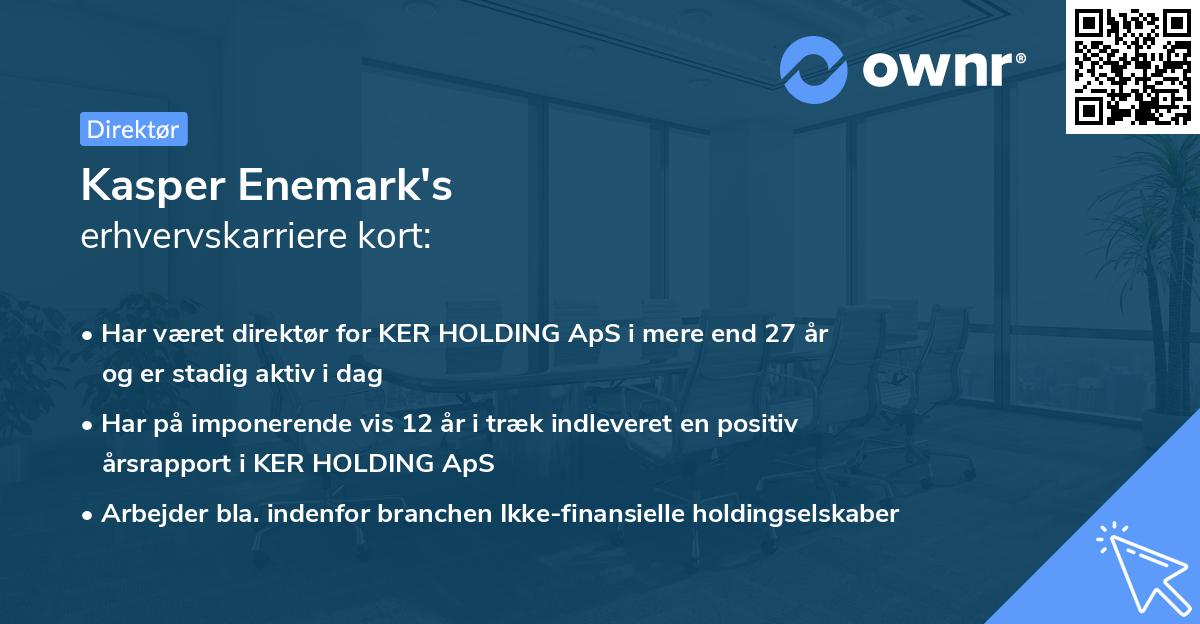 ownr®

Direktør

Kasper Enemark's
erhvervskarriere kort:

• Har været direktør for KER HOLDING ApS i mere end 27 år og er stadig aktiv i dag

• Har på imponerende vis 12 år i træk indleveret en positiv årsrapport i KER HOLDING ApS

• Arbejder bla. indenfor branchen Ikke-finansielle holdingselskaber